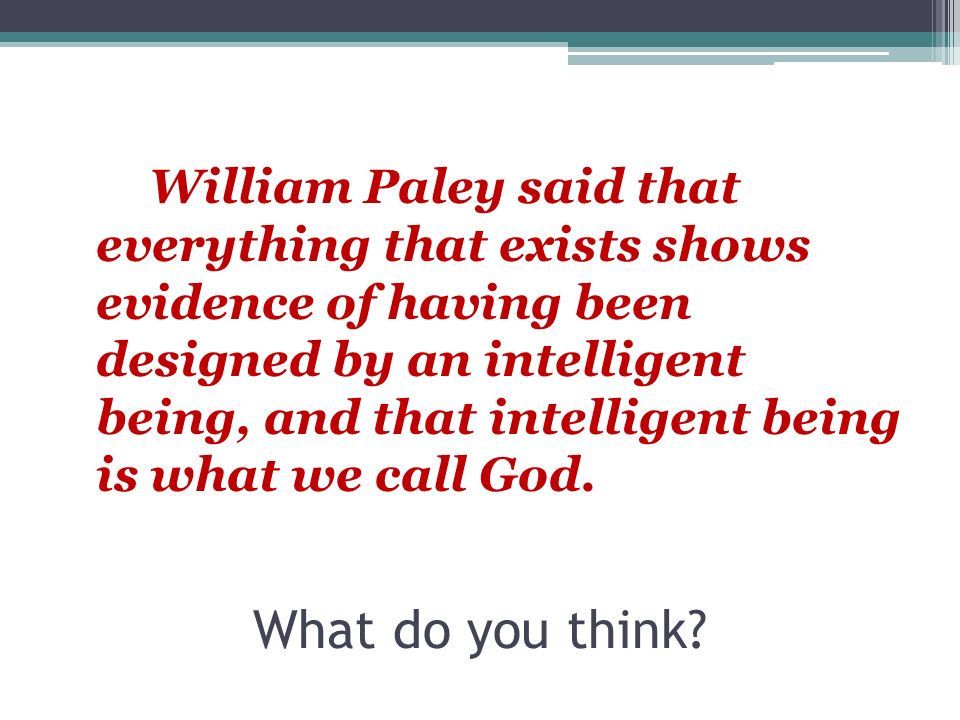 William Paley said that everything that exists shows evidence of having been designed by an intelligent being, and that intelligent being is what we call God.

What do you think?